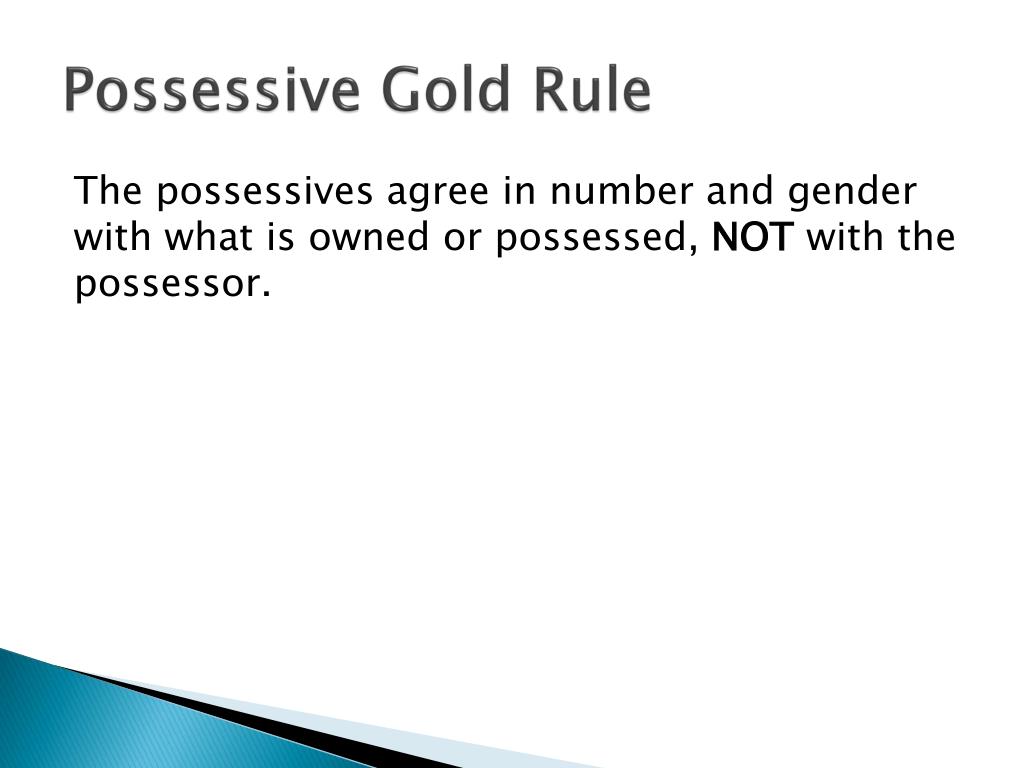 Possessive Gold Rule

The possessives agree in number and gender with what is owned or possessed, NOT with the possessor.